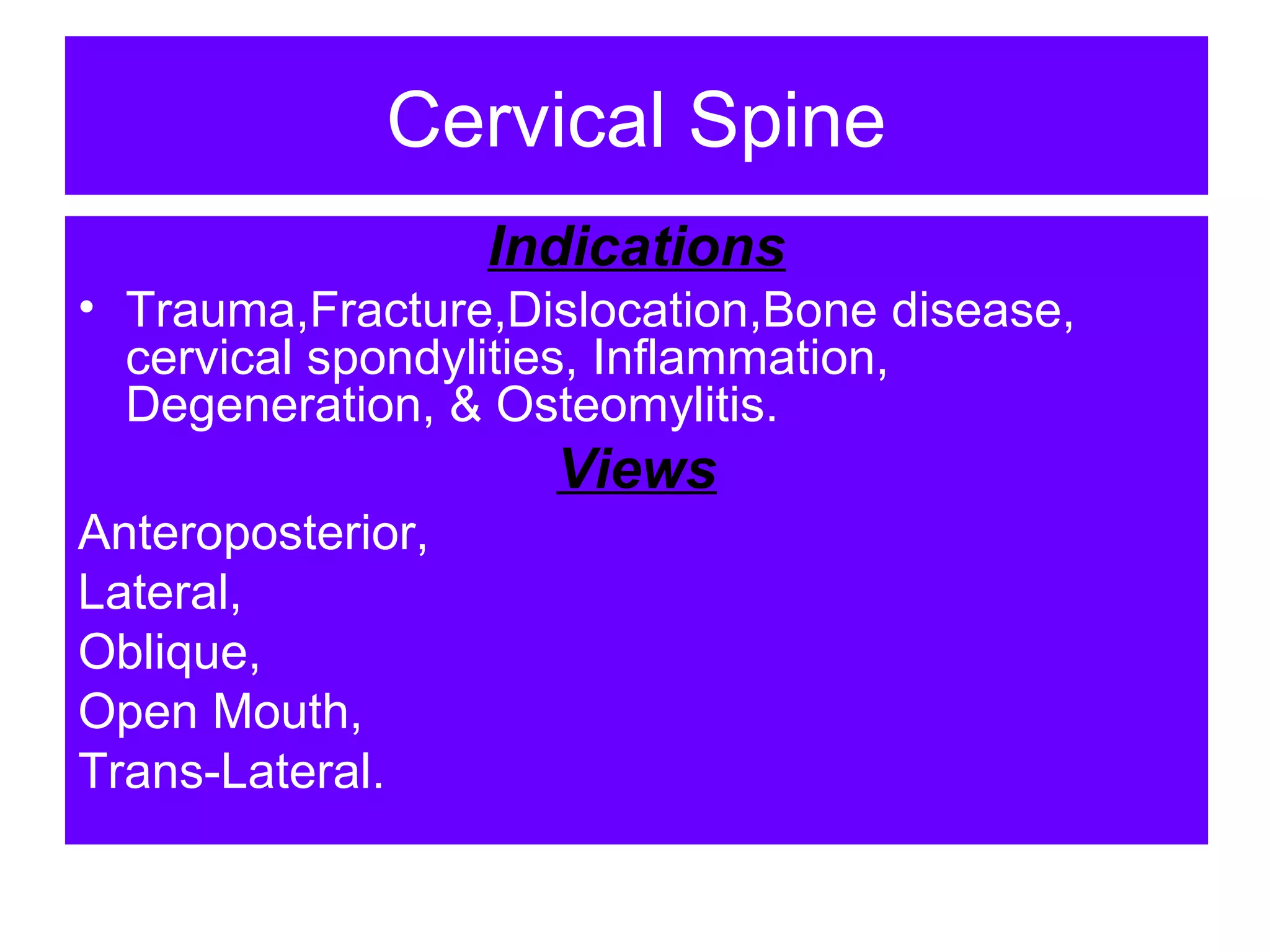 Cervical Spine

Indications

• Trauma,Fracture,Dislocation,Bone disease, cervical spondylities, Inflammation, Degeneration, & Osteomylitis.

Views

Anteroposterior,

Lateral,

Oblique,

Open Mouth,

Trans-Lateral.